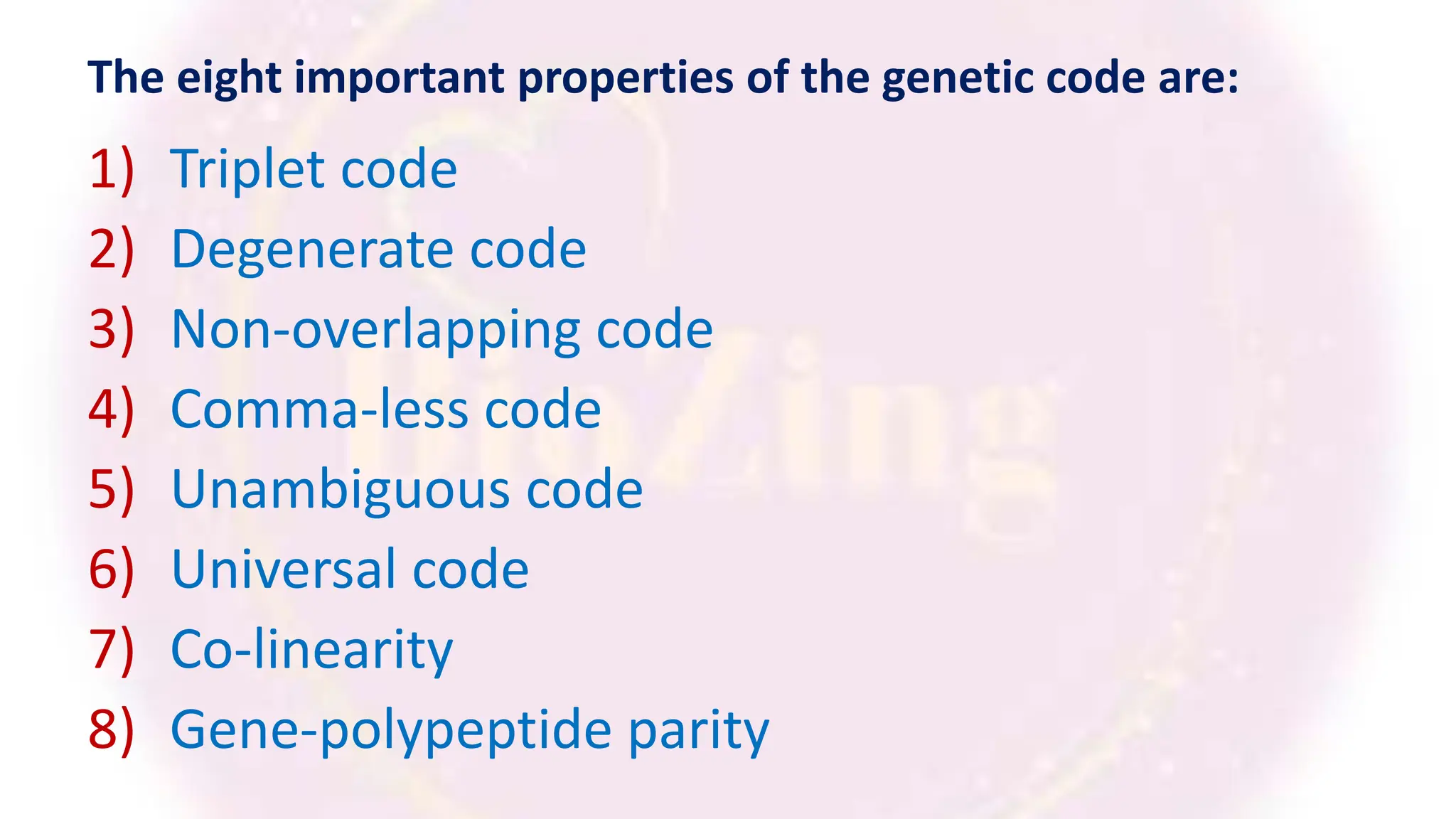 The eight important properties of the genetic code are:

1) Triplet code
2) Degenerate code
3) Non-overlapping code
4) Comma-less code
5) Unambiguous code
6) Universal code
7) Co-linearity
8) Gene-polypeptide parity